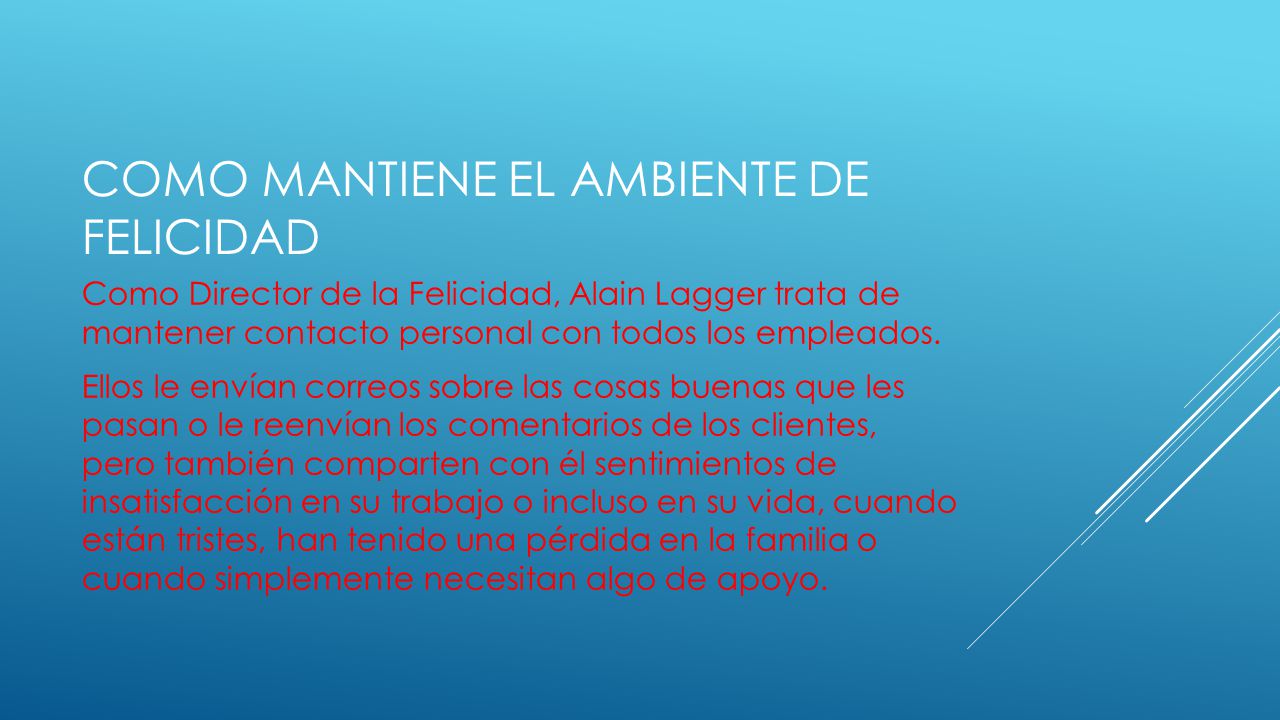 COMO MANTIENE EL AMBIENTE DE FELICIDAD

Como Director de la Felicidad, Alain Lagger trata de mantener contacto personal con todos los empleados.

Ellos le envían correos sobre las cosas buenas que les pasan o le reenvían los comentarios de los clientes, pero también comparten con él sentimientos de insatisfacción en su trabajo o incluso en su vida, cuando están tristes, han tenido una pérdida en la familia o cuando simplemente necesitan algo de apoyo.